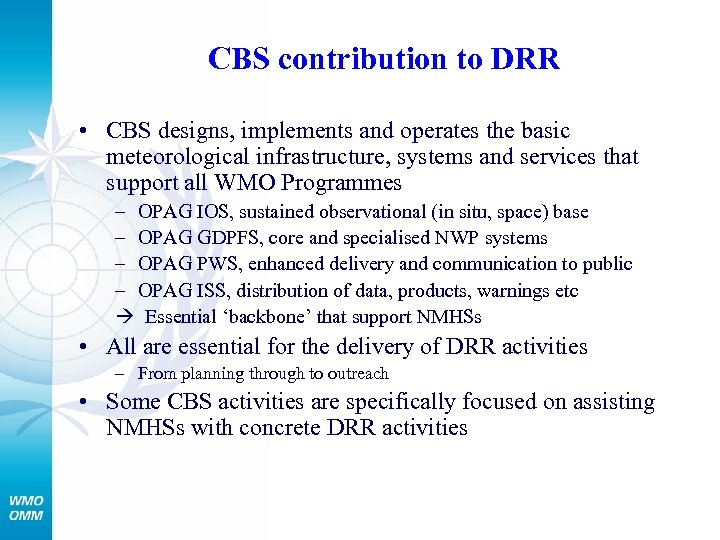 CBS contribution to DRR

• CBS designs, implements and operates the basic meteorological infrastructure, systems and services that support all WMO Programmes
– OPAG IOS, sustained observational (in situ, space) base
– OPAG GDPFS, core and specialised NWP systems
– OPAG PWS, enhanced delivery and communication to public
– OPAG ISS, distribution of data, products, warnings etc
→ Essential 'backbone' that support NMHSs
• All are essential for the delivery of DRR activities
– From planning through to outreach
• Some CBS activities are specifically focused on assisting NMHSs with concrete DRR activities

WMO
OMM